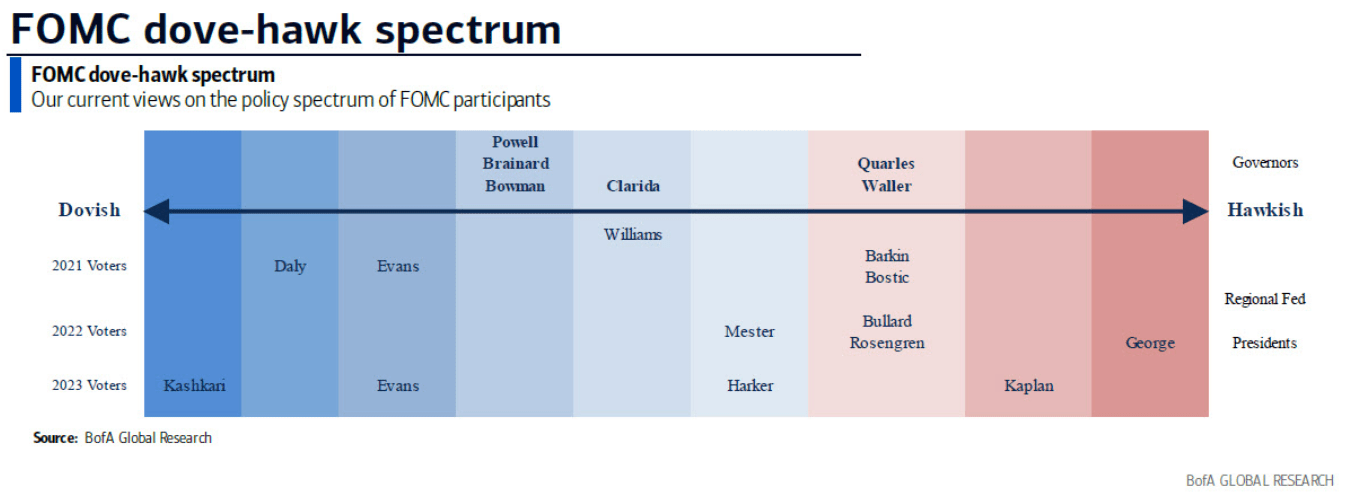 FOMC dove-hawk spectrum

FOMC dove-hawk spectrum
Our current views on the policy spectrum of FOMC participants

Powell
Brainard
Bowman

Clarida

Quarles
Waller

Governors

Dovish

Hawkish

Williams

2021 Voters

Daly

Evans

Barkin
Bostic

Regional Fed

2022 Voters

Mester

Bullard
Rosengren

George

Presidents

2023 Voters

Kashkari

Evans

Harker

Kaplan

Source: BofA Global Research

BofA GLOBAL RESEARCH